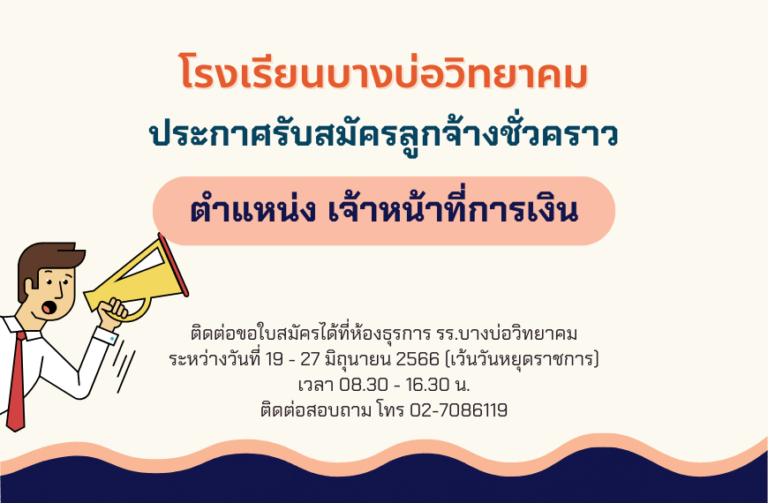 โรงเรียนบางบ่อวิทยาคม

ประกาศรับสมัครลูกจ้างชั่วคราว

ตำแหน่ง เจ้าหน้าที่การเงิน

ติดต่อขอใบสมัครได้ที่ห้องธุรการ รร.บางบ่อวิทยาคม
ระหว่างวันที่ 19 - 27 มิถุนายน 2566 (เว้นวันหยุดราชการ)
เวลา 08.30 - 16.30 น.
ติดต่อสอบถาม โทร 02-7086119